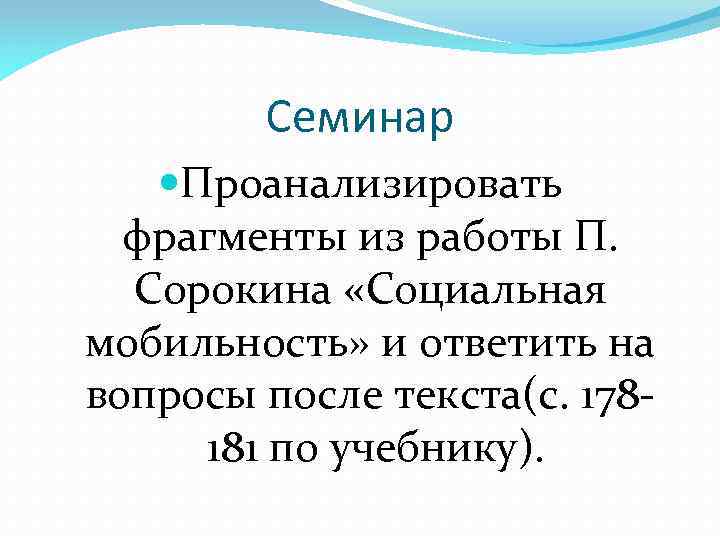 Семинар

Проанализировать фрагменты из работы П. Сорокина «Социальная мобильность» и ответить на вопросы после текста(с. 178-181 по учебнику).